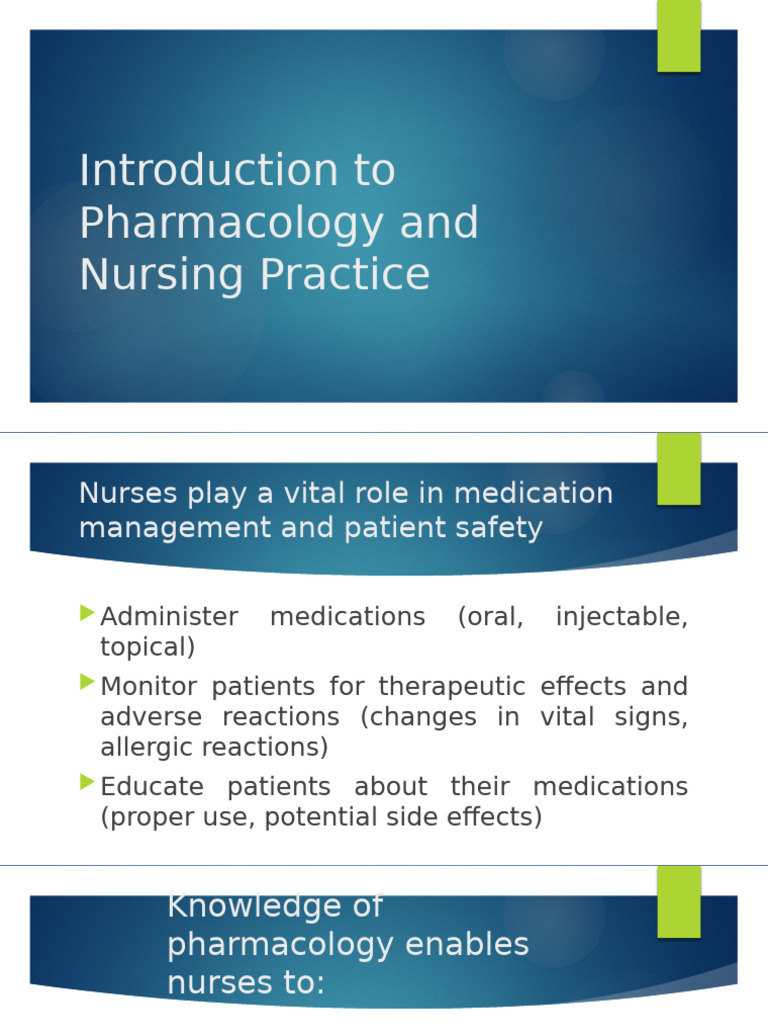 Introduction to Pharmacology and Nursing Practice

Nurses play a vital role in medication management and patient safety

Administer medications (oral, injectable, topical)

Monitor patients for therapeutic effects and adverse reactions (changes in vital signs, allergic reactions)

Educate patients about their medications (proper use, potential side effects)

Knowledge of pharmacology enables nurses to: